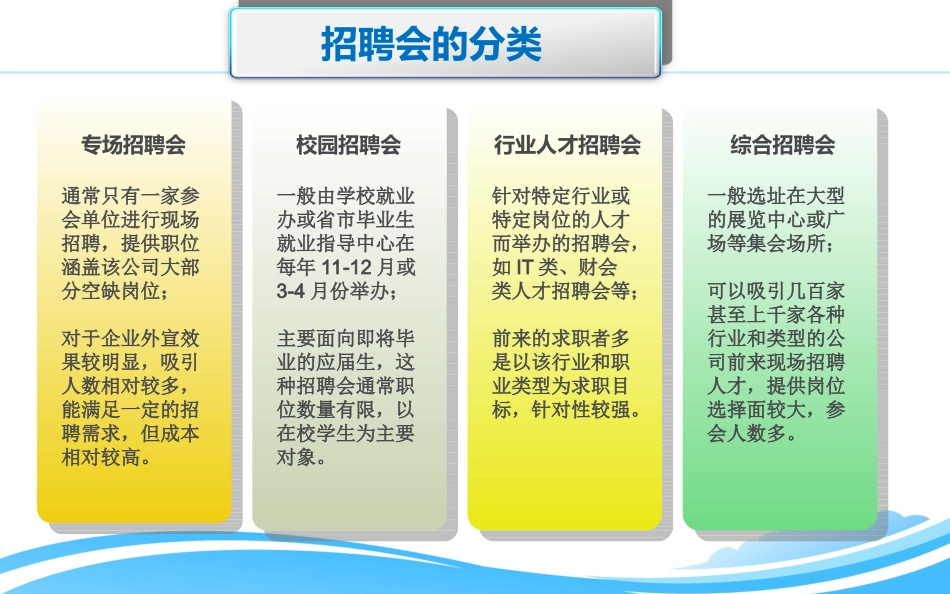 招聘会的分类

专场招聘会

通常只有一家参会单位进行现场招聘，提供职位涵盖该公司大部分空缺岗位；

对于企业外宣效果较明显，吸引人数相对较多，能满足一定的招聘需求，但成本相对较高。

校园招聘会

一般由学校就业办或省市毕业生就业指导中心在每年 11-12 月或 3-4 月份举办；

主要面向即将毕业的应届生，这种招聘会通常职位数量有限，以在校学生为主要对象。

行业人才招聘会

针对特定行业或特定岗位的人才而举办的招聘会，如 IT 类、财会类人才招聘会等；

前来的求职者多是以该行业和职业类型为求职目标，针对性较强。

综合招聘会

一般选址在大型的展览中心或广场等集会场所；

可以吸引几百家甚至上千家各种行业和类型的公司前来现场招聘人才，提供岗位选择面较大，参会人数多。